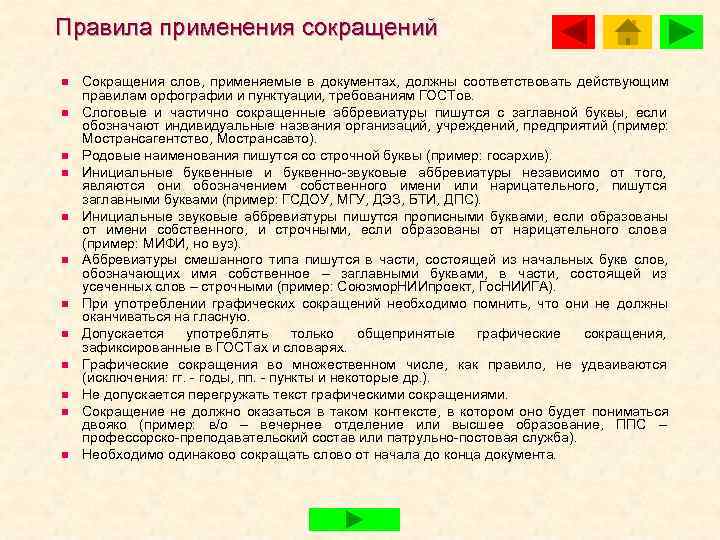 Правила применения сокращений

- Сокращения слов, применяемые в документах, должны соответствовать действующим правилам орфографии и пунктуации, требованиям ГОСТов.
- Слоговые и частично сокращенные аббревиатуры пишутся с заглавной буквы, если обозначают индивидуальные названия организаций, учреждений, предприятий (пример: Мострансагентство, Мострансавто).
- Родовые наименования пишутся со строчной буквы (пример: госархив).
- Инициальные буквенные и буквенно-звуковые аббревиатуры независимо от того, являются они обозначением собственного имени или нарицательного, пишутся заглавными буквами (пример: ГСДОУ, МГУ, ДЭЗ, БТИ, ДПС).
- Инициальные звуковые аббревиатуры пишутся прописными буквами, если образованы от имени собственного, и строчными, если образованы от нарицательного слова (пример: МИФИ, но вуз).
- Аббревиатуры смешанного типа пишутся в части, состоящей из начальных букв слов, обозначающих имя собственное – заглавными буквами, в части, состоящей из усеченных слов – строчными (пример: СоюзморНИИпроект, ГосНИИГА).
- При употреблении графических сокращений необходимо помнить, что они не должны оканчиваться на гласную.
- Допускается употреблять только общепринятые графические сокращения, зафиксированные в ГОСТах и словарях.
- Графические сокращения во множественном числе, как правило, не удваиваются (исключения: гг. - годы, пп. - пункты и некоторые др.).
- Не допускается перегружать текст графическими сокращениями.
- Сокращение не должно оказаться в таком контексте, в котором оно будет пониматься двояко (пример: в/о – вечернее отделение или высшее образование, ППС – профессорско-преподавательский состав или патрульно-постовая служба).
- Необходимо одинаково сокращать слово от начала до конца документа.